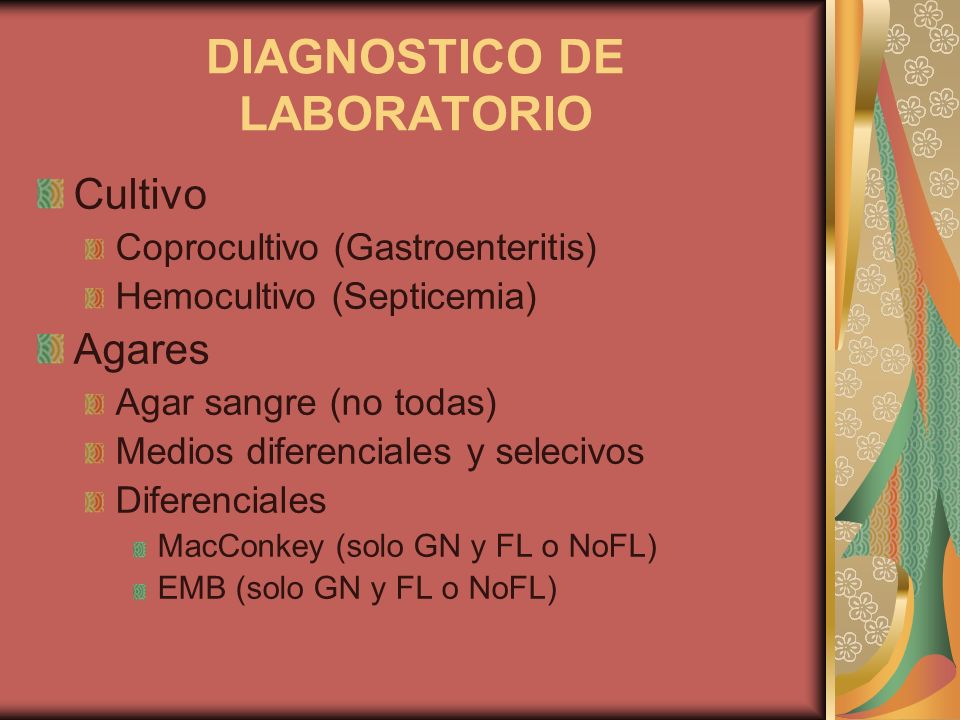 DIAGNOSTICO DE LABORATORIO

Cultivo

Coprocultivo (Gastroenteritis)

Hemocultivo (Septicemia)

Agares

Agar sangre (no todas)

Medios diferenciales y selecivos

Diferenciales

MacConkey (solo GN y FL o NoFL)

EMB (solo GN y FL o NoFL)